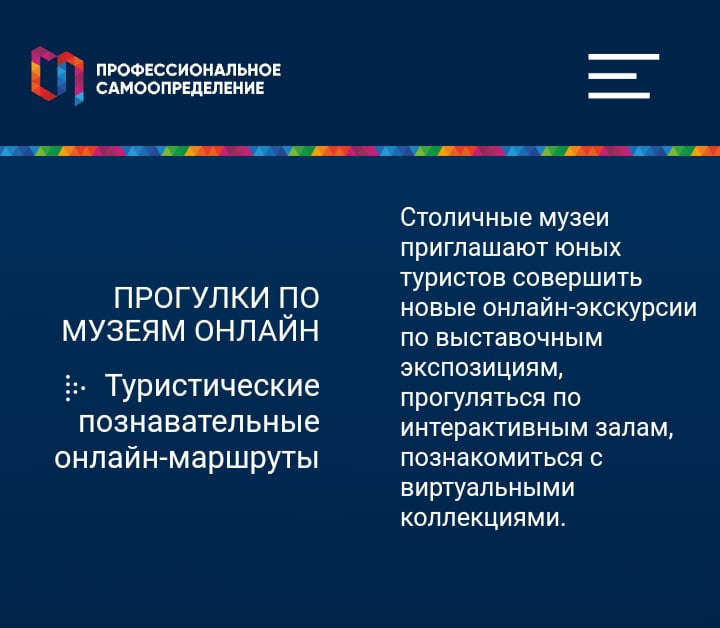 ПРОФЕССИОНАЛЬНОЕ САМООПРЕДЕЛЕНИЕ

ПРОГУЛКИ ПО МУЗЕЯМ ОНЛАЙН

Туристические познавательные онлайн-маршруты

Столичные музеи приглашают юных туристов совершить новые онлайн-экскурсии по выставочным экспозициям, прогуляться по интерактивным залам, познакомиться с виртуальными коллекциями.